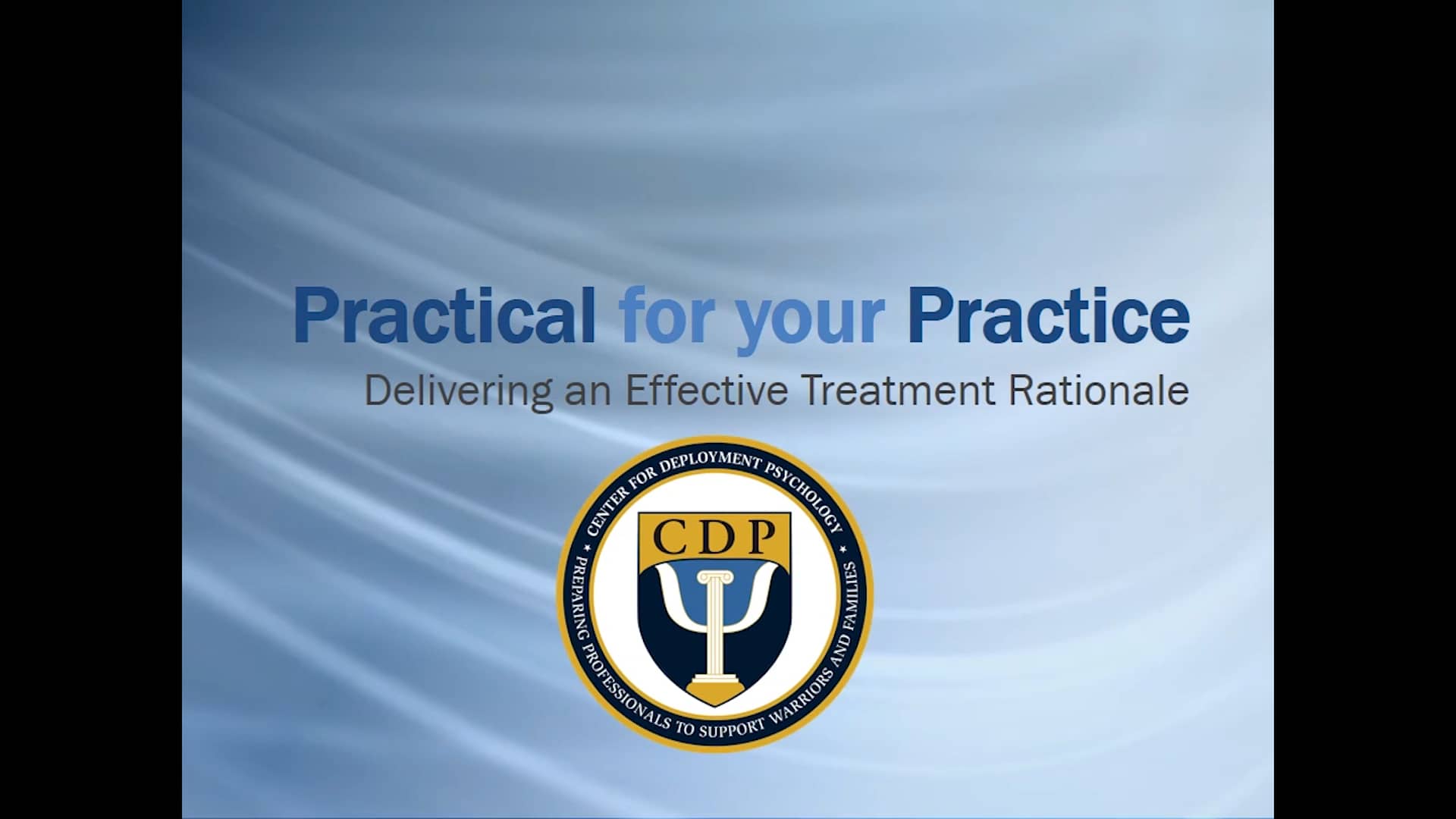 Practical for your Practice

Delivering an Effective Treatment Rationale

CENTER FOR DEPLOYMENT PSYCHOLOGY

CDP

PREPARING PROFESSIONALS TO SUPPORT WARRIORS AND FAMILIES